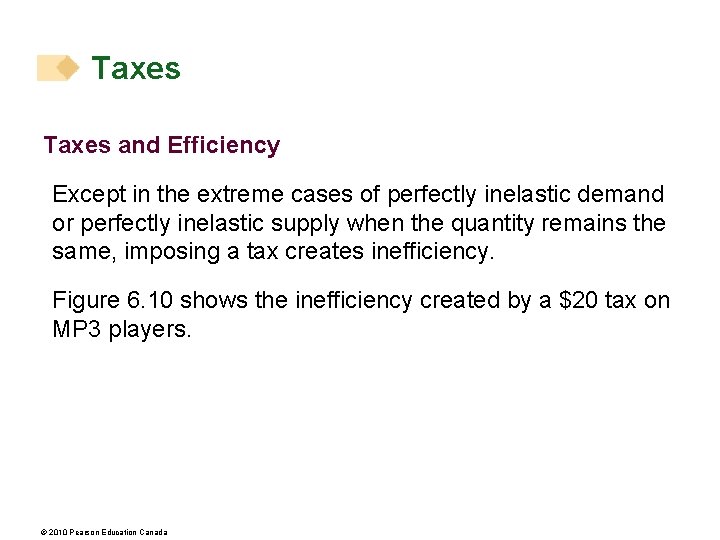 Taxes

Taxes and Efficiency

Except in the extreme cases of perfectly inelastic demand or perfectly inelastic supply when the quantity remains the same, imposing a tax creates inefficiency.

Figure 6.10 shows the inefficiency created by a \$20 tax on MP3 players.

© 2010 Pearson Education Canada